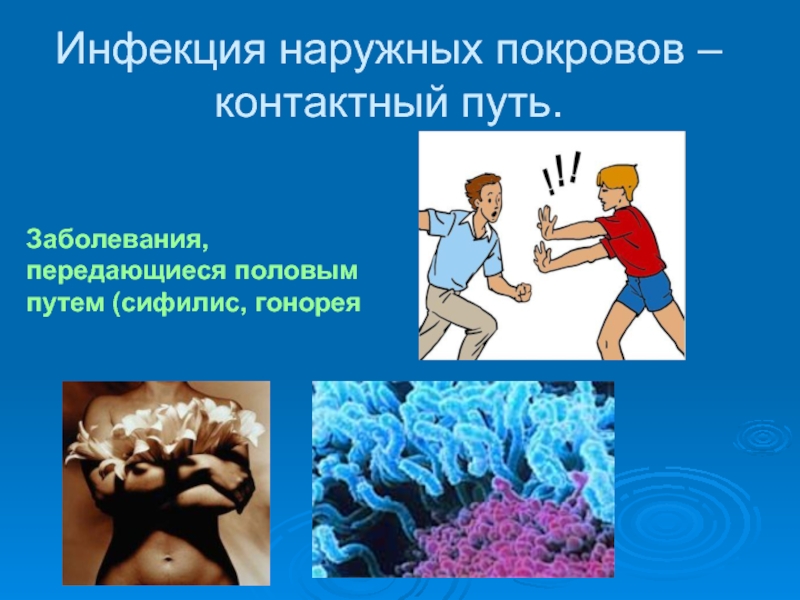 Инфекция наружных покровов – контактный путь.

Заболевания, передающиеся половым путем (сифилис, гонорея

!!!